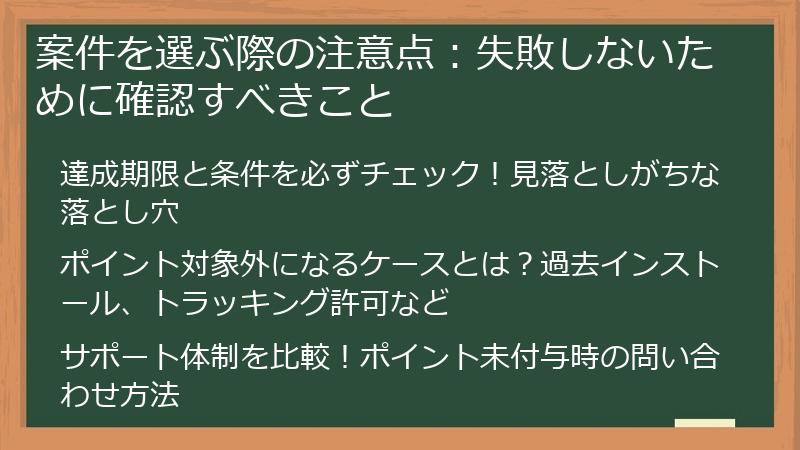 案件を選ぶ際の注意点：失敗しないために確認すべきこと

達成期限と条件を必ずチェック！見落としがちな落とし穴

ポイント対象外になるケースとは？過去インストール、トラッキング許可など

サポート体制を比較！ポイント未付与時の問い合わせ方法